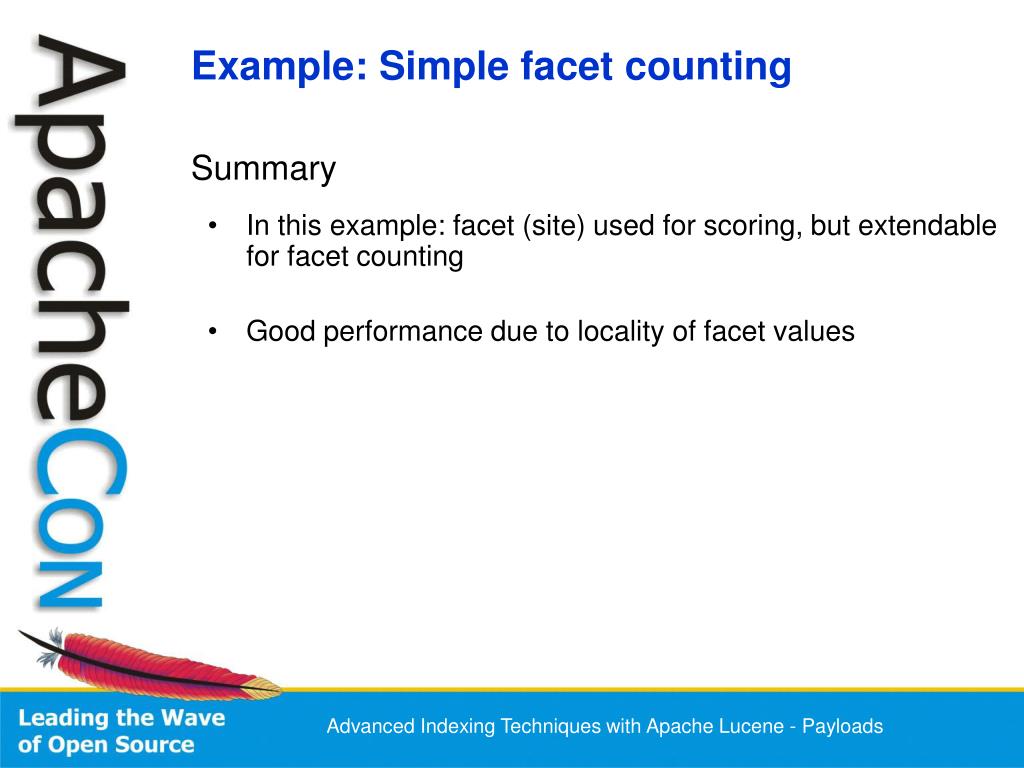 ApacheCon

Example: Simple facet counting

Summary

• In this example: facet (site) used for scoring, but extendable for facet counting

• Good performance due to locality of facet values

Leading the Wave of Open Source

Advanced Indexing Techniques with Apache Lucene - Payloads